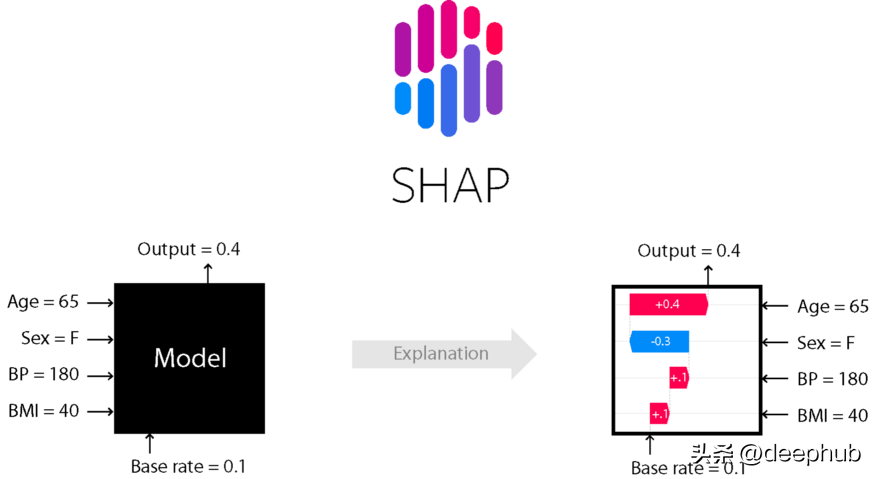 SHAP

Output = 0.4

Age = 65
Sex = F
BP = 180
BMI = 40

Model

Base rate = 0.1

Explanation

Output = 0.4

+0.4
-0.3
+.1
+.1

Age = 65
Sex = F
BP = 180
BMI = 40

Base rate = 0.1

头条 @deephub